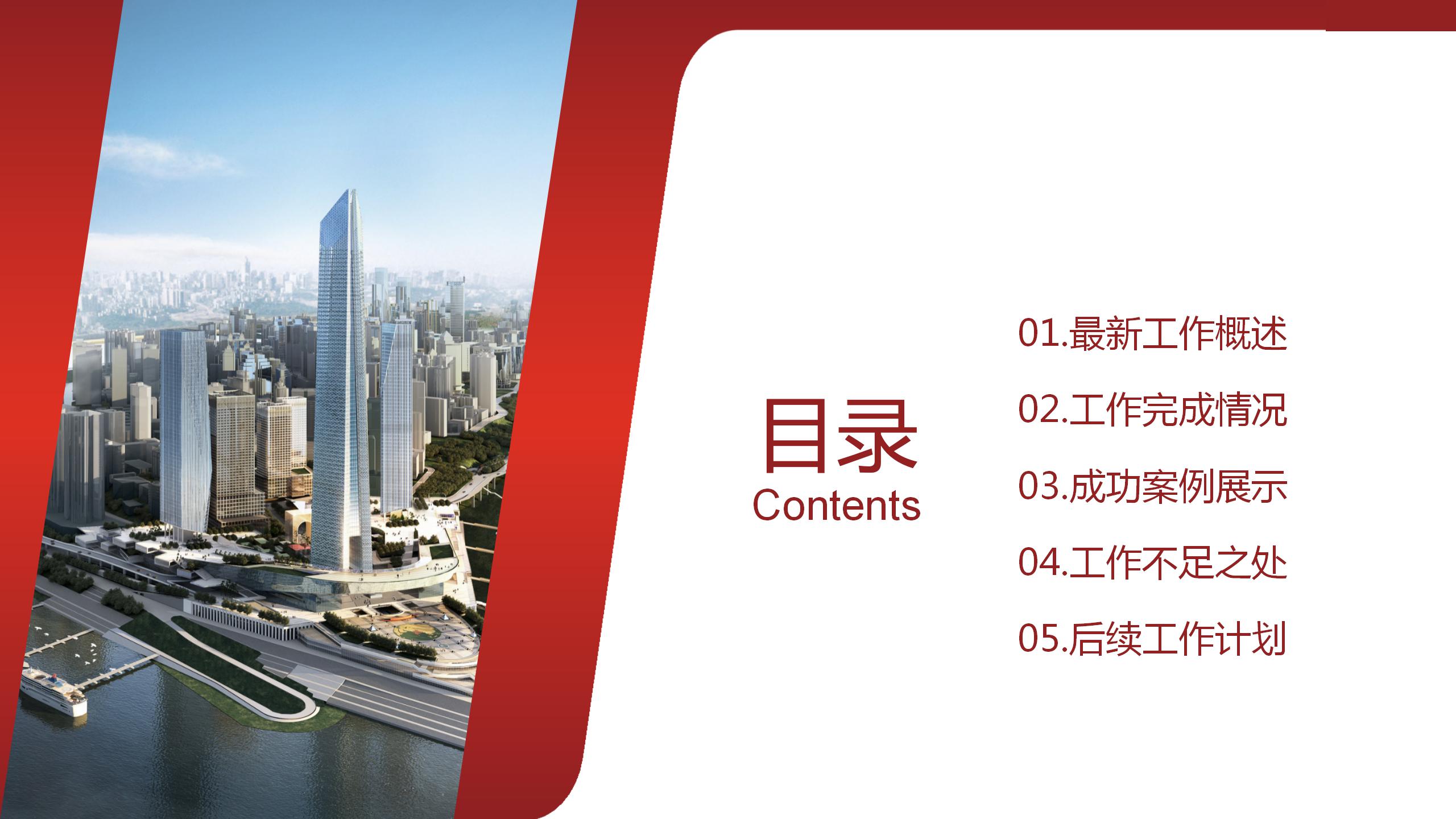 目录
Contents

01.最新工作概述

02.工作完成情况

03.成功案例展示

04.工作不足之处

05.后续工作计划